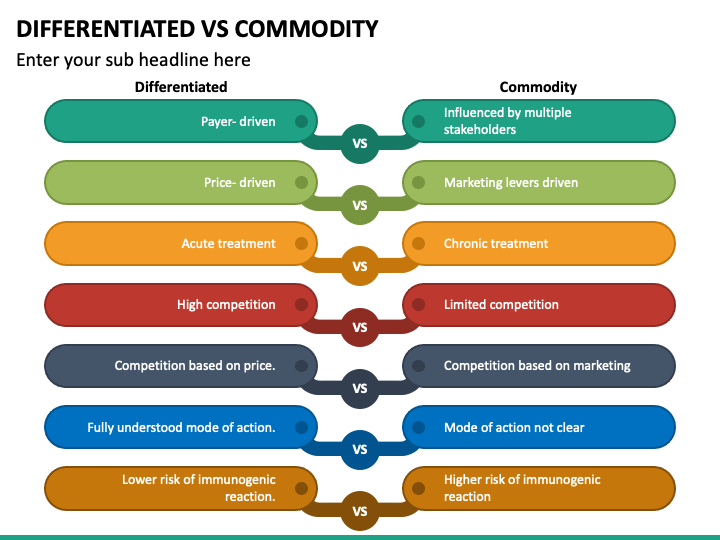 DIFFERENTIATED VS COMMODITY

Enter your sub headline here

Differentiated

Commodity

Payer- driven

VS

Influenced by multiple stakeholders

Price- driven

VS

Marketing levers driven

Acute treatment

VS

Chronic treatment

High competition

VS

Limited competition

Competition based on price.

VS

Competition based on marketing

Fully understood mode of action.

VS

Mode of action not clear

Lower risk of immunogenic reaction.

VS

Higher risk of immunogenic reaction